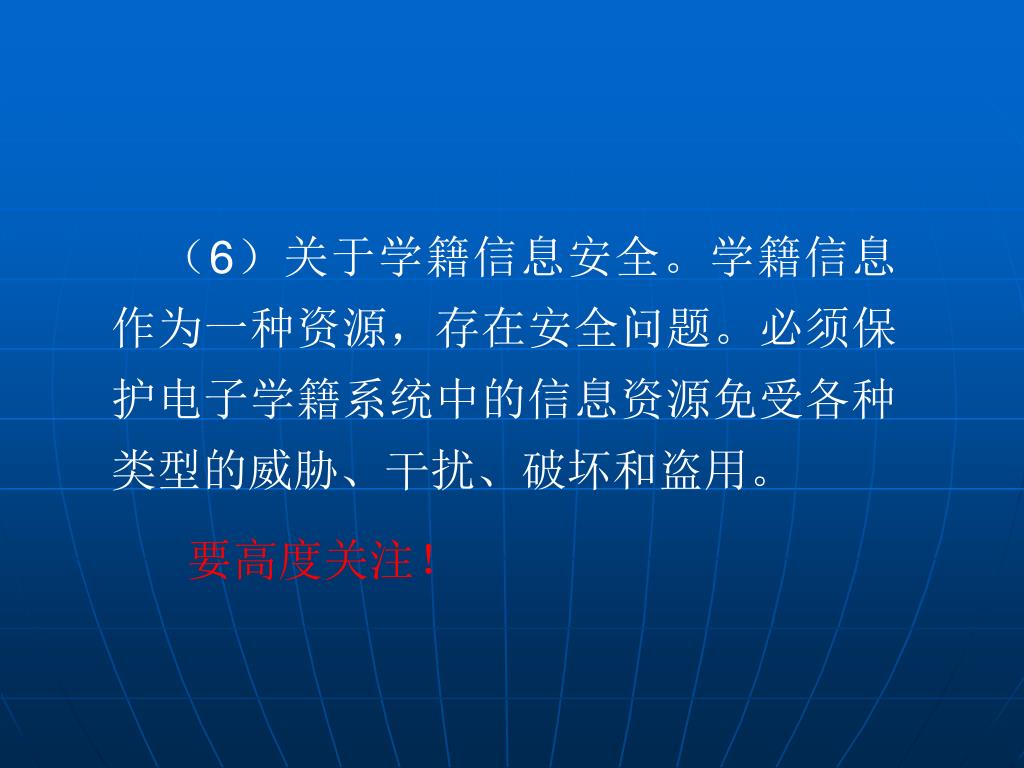 （6）关于学籍信息安全。学籍信息作为一种资源，存在安全问题。必须保护电子学籍系统中的信息资源免受各种类型的威胁、干扰、破坏和盗用。

要高度关注！